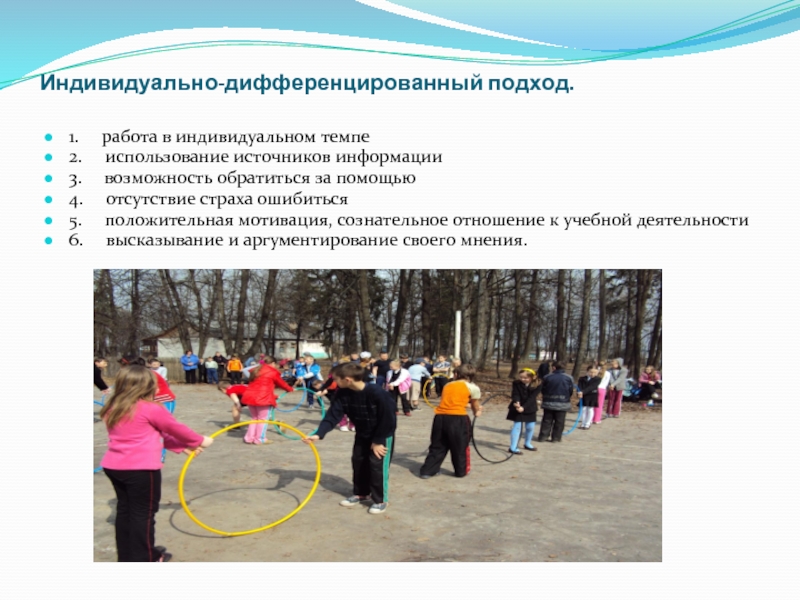 Индивидуально-дифференцированный подход.

1. работа в индивидуальном темпе
2. использование источников информации
3. возможность обратиться за помощью
4. отсутствие страха ошибиться
5. положительная мотивация, сознательное отношение к учебной деятельности
6. высказывание и аргументирование своего мнения.